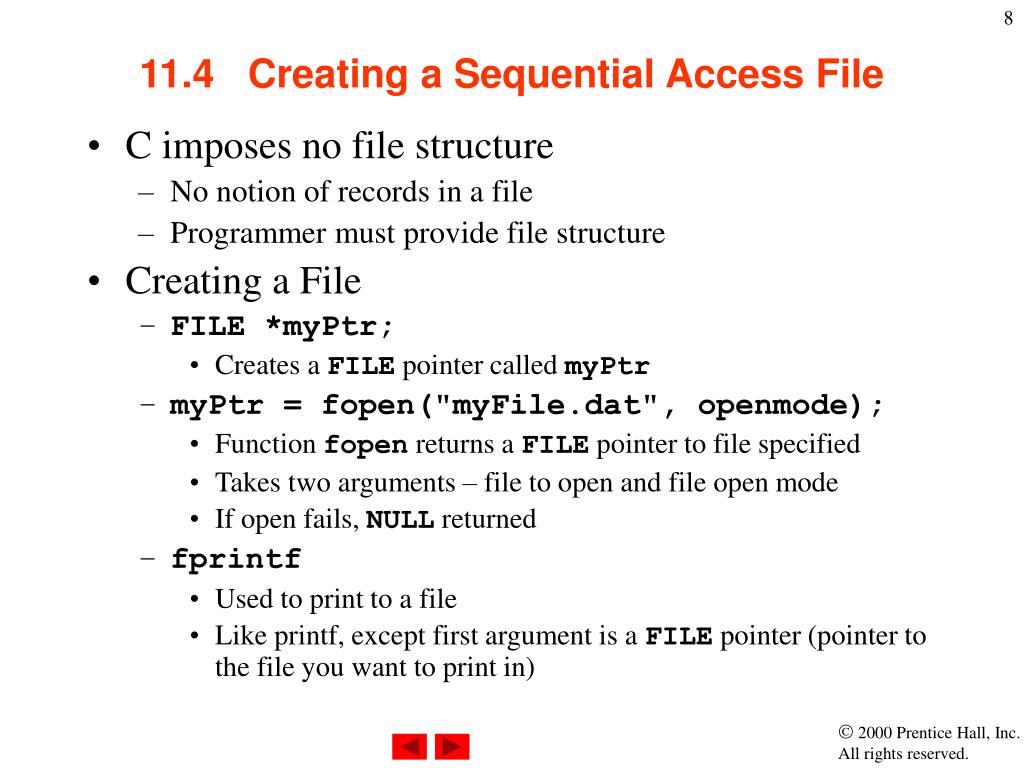 8

11.4 Creating a Sequential Access File

• C imposes no file structure
– No notion of records in a file
– Programmer must provide file structure
• Creating a File
– FILE *myPtr;
• Creates a FILE pointer called myPtr
– myPtr = fopen("myFile.dat", openmode);
• Function fopen returns a FILE pointer to file specified
• Takes two arguments – file to open and file open mode
• If open fails, NULL returned
– fprintf
• Used to print to a file
• Like printf, except first argument is a FILE pointer (pointer to the file you want to print in)

© 2000 Prentice Hall, Inc. All rights reserved.